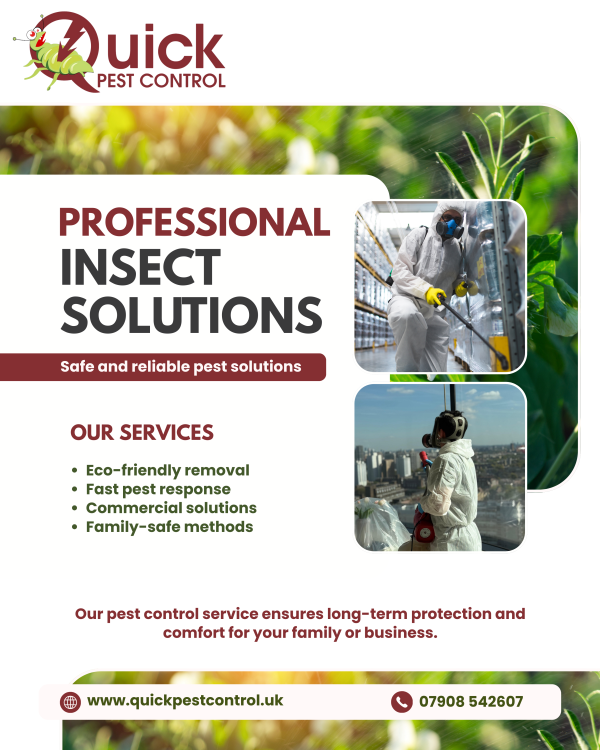 Quick
PEST CONTROL

PROFESSIONAL
INSECT
SOLUTIONS

Safe and reliable pest solutions

OUR SERVICES

• Eco-friendly removal
• Fast pest response
• Commercial solutions
• Family-safe methods

Our pest control service ensures long-term protection and comfort for your family or business.

www.quickpestcontrol.uk

07908 542607